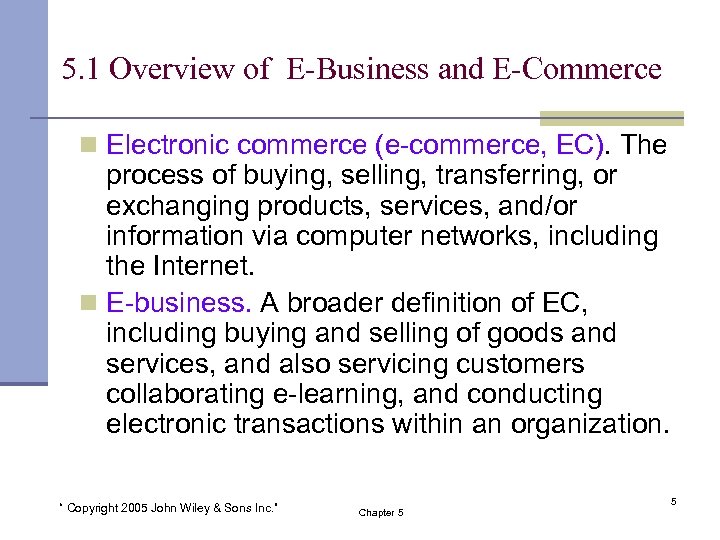 5.1 Overview of E-Business and E-Commerce

Electronic commerce (e-commerce, EC). The process of buying, selling, transferring, or exchanging products, services, and/or information via computer networks, including the Internet.

E-business. A broader definition of EC, including buying and selling of goods and services, and also servicing customers collaborating e-learning, and conducting electronic transactions within an organization.

" Copyright 2005 John Wiley & Sons Inc."

Chapter 5

5